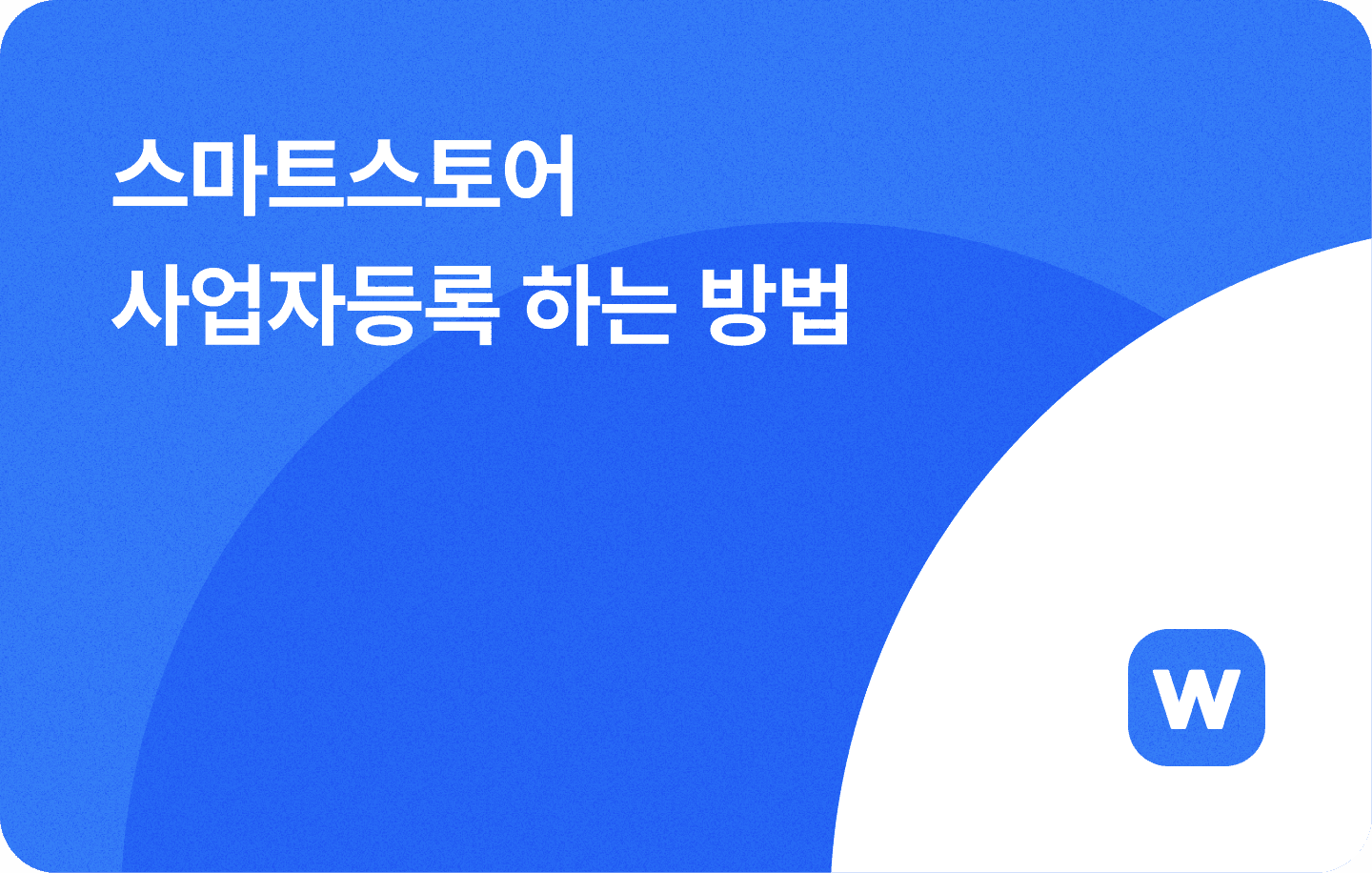 스마트스토어
사업자등록 하는 방법

W